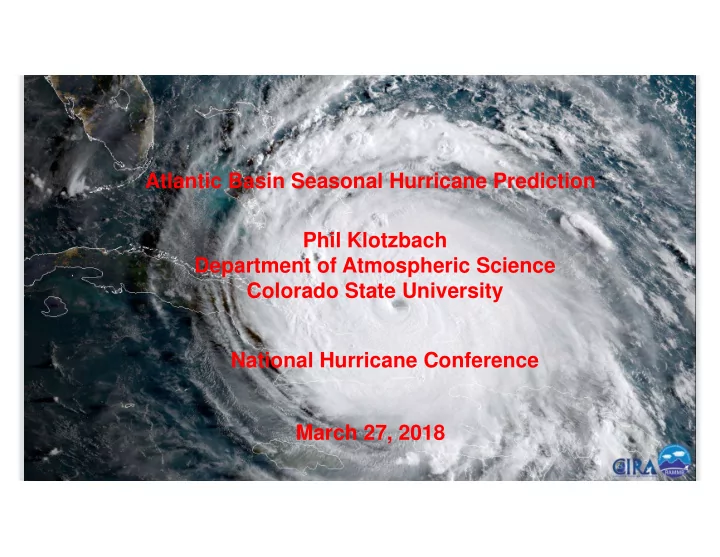 Atlantic Basin Seasonal Hurricane Prediction

Phil Klotzbach
Department of Atmospheric Science
Colorado State University

National Hurricane Conference

March 27, 2018

CIRA